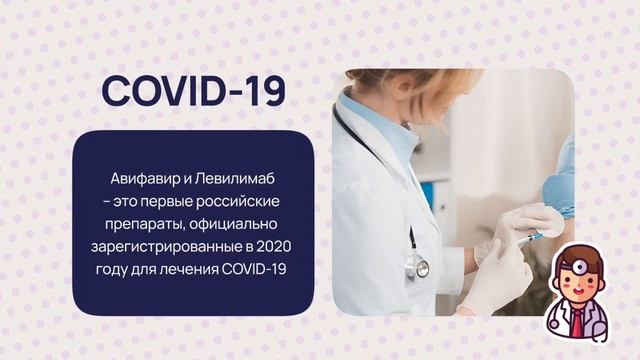 COVID-19

Авифавир и Левилимаб – это первые российские препараты, официально зарегистрированные в 2020 году для лечения COVID-19